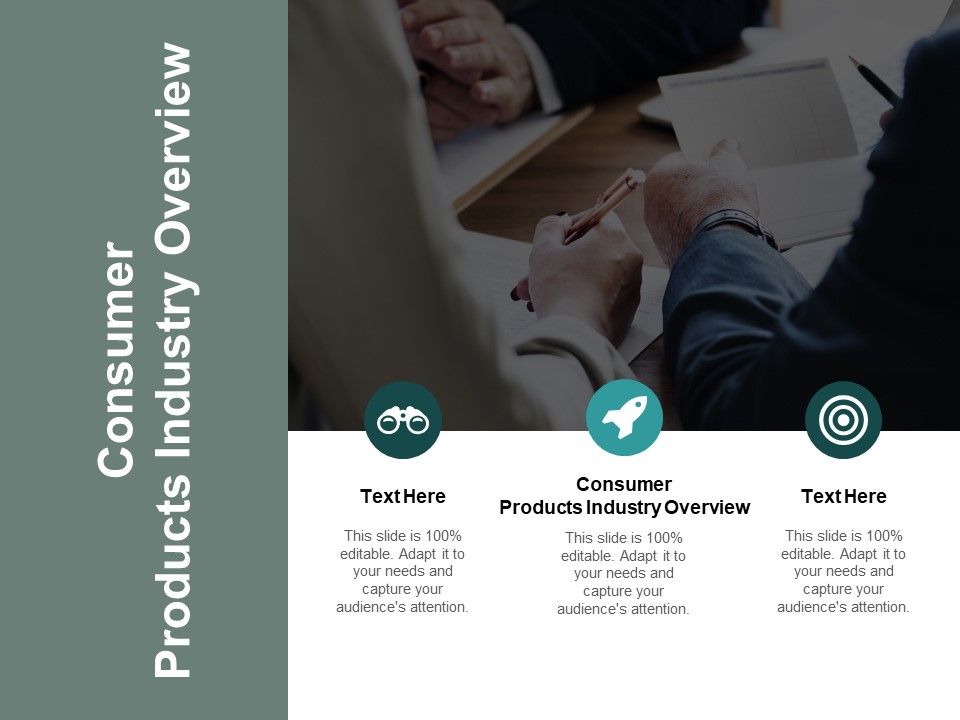 Consumer Products Industry Overview

Text Here

This slide is 100% editable. Adapt it to your needs and capture your audience's attention.

Consumer Products Industry Overview

This slide is 100% editable. Adapt it to your needs and capture your audience's attention.

Text Here

This slide is 100% editable. Adapt it to your needs and capture your audience's attention.